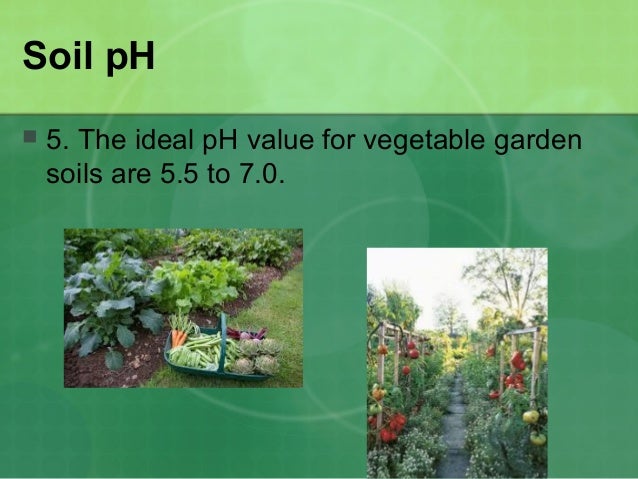 Soil pH

5. The ideal pH value for vegetable garden soils are 5.5 to 7.0.